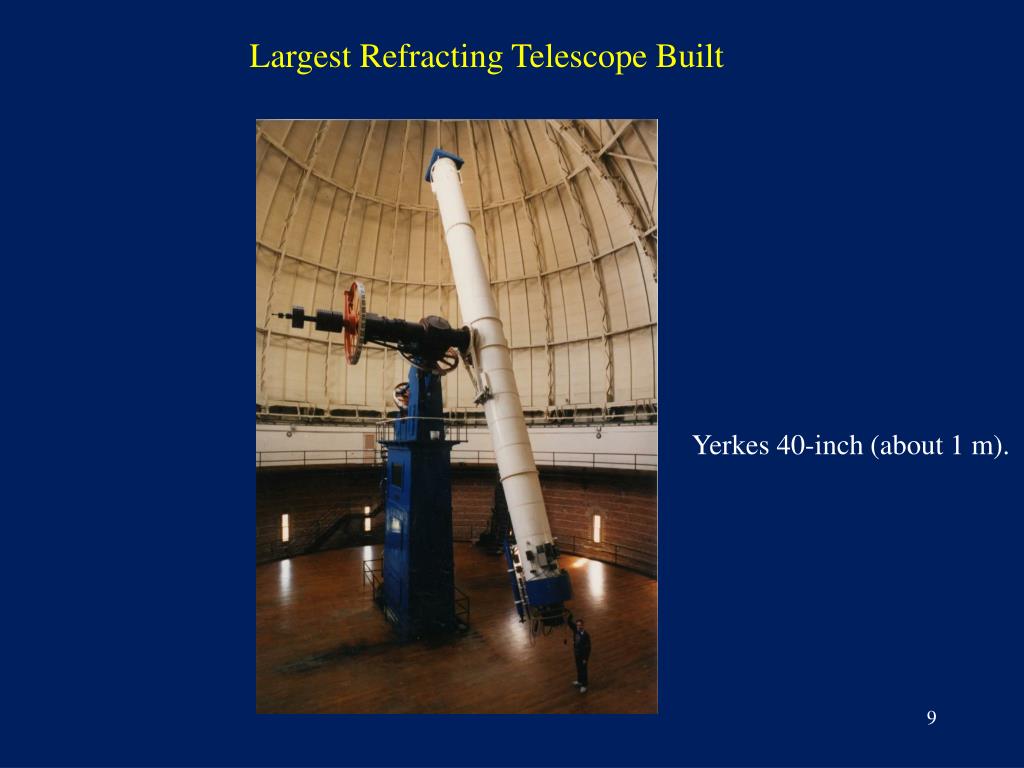 Largest Refracting Telescope Built

Yerkes 40-inch (about 1 m).

9